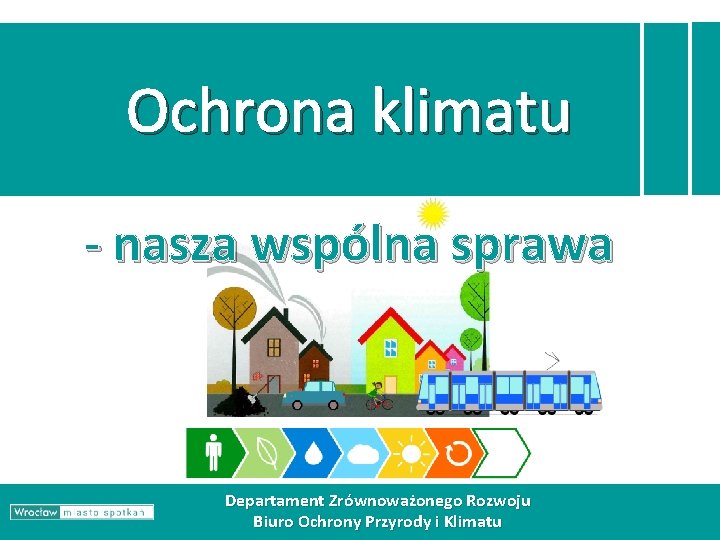 Ochrona klimatu

- nasza wspólna sprawa

Wrocław miasto spotkań

Departament Zrównoważonego Rozwoju
Biuro Ochrony Przyrody i Klimatu